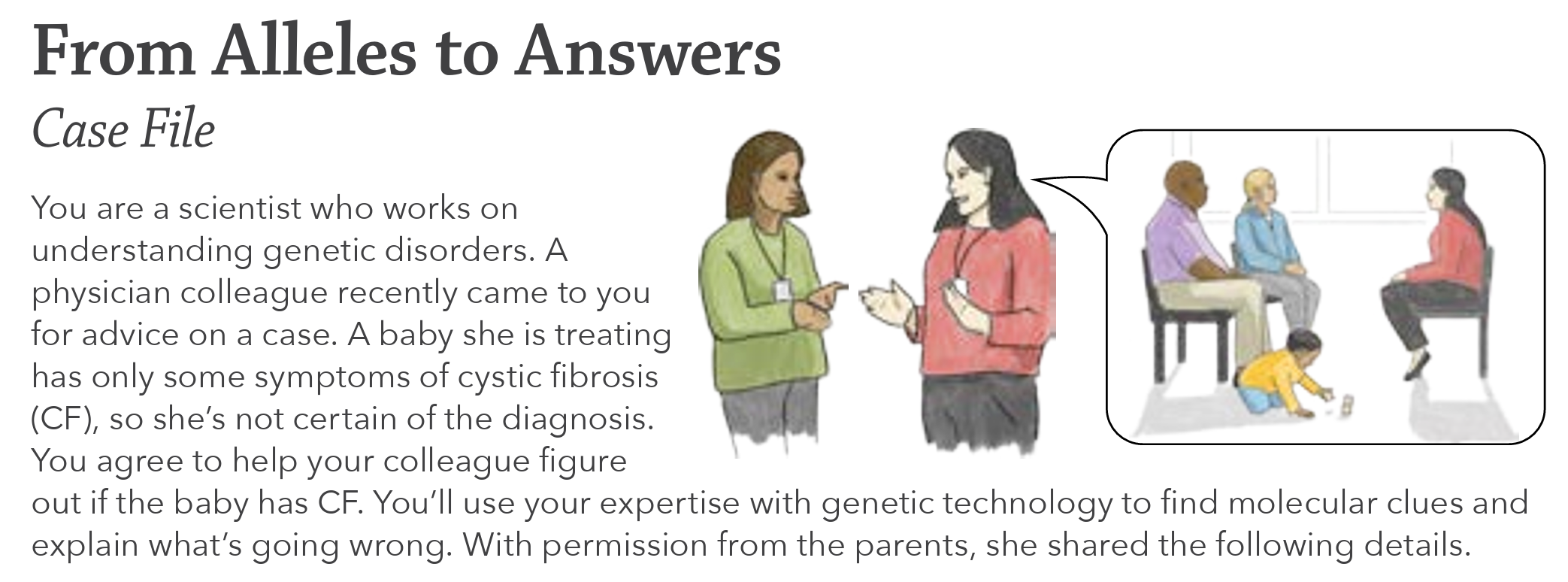 From Alleles to Answers

Case File

You are a scientist who works on understanding genetic disorders. A physician colleague recently came to you for advice on a case. A baby she is treating has only some symptoms of cystic fibrosis (CF), so she's not certain of the diagnosis. You agree to help your colleague figure out if the baby has CF. You'll use your expertise with genetic technology to find molecular clues and explain what's going wrong. With permission from the parents, she shared the following details.